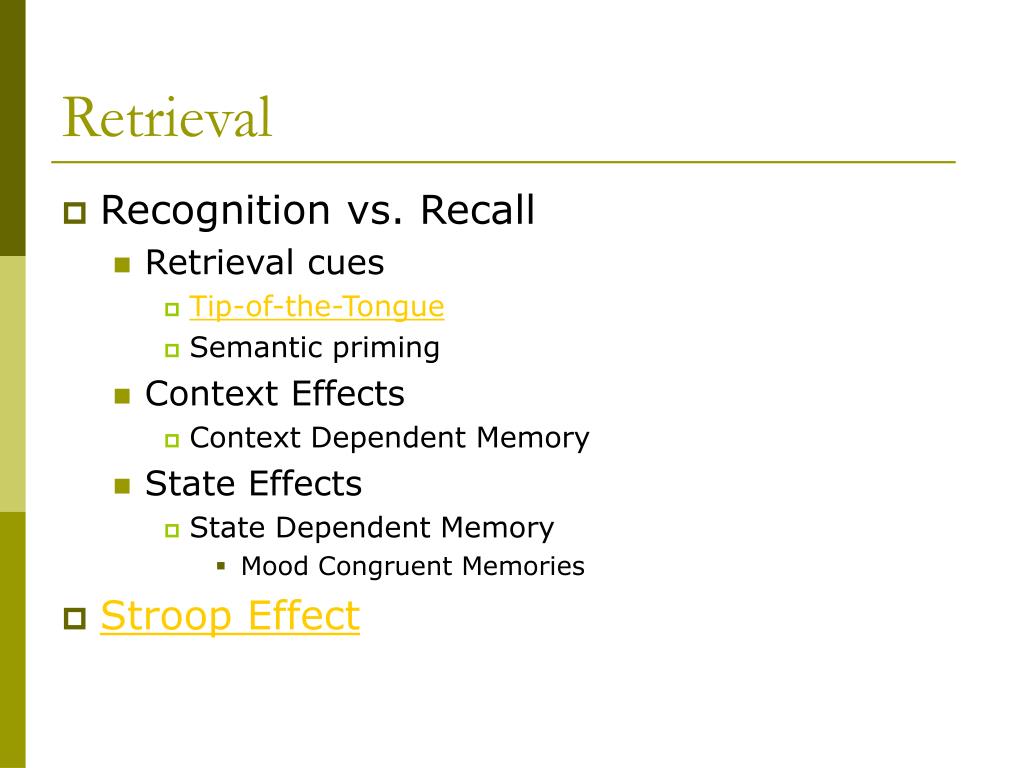 Retrieval

Recognition vs. Recall
Retrieval cues
Tip-of-the-Tongue
Semantic priming
Context Effects
Context Dependent Memory
State Effects
State Dependent Memory
Mood Congruent Memories

Stroop Effect